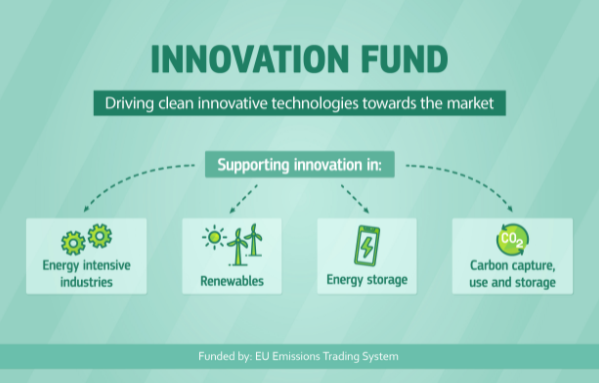 INNOVATION FUND

Driving clean innovative technologies towards the market

Supporting innovation in:

Energy intensive industries

Renewables

Energy storage

$CO_2$

Carbon capture, use and storage

Funded by: EU Emissions Trading System